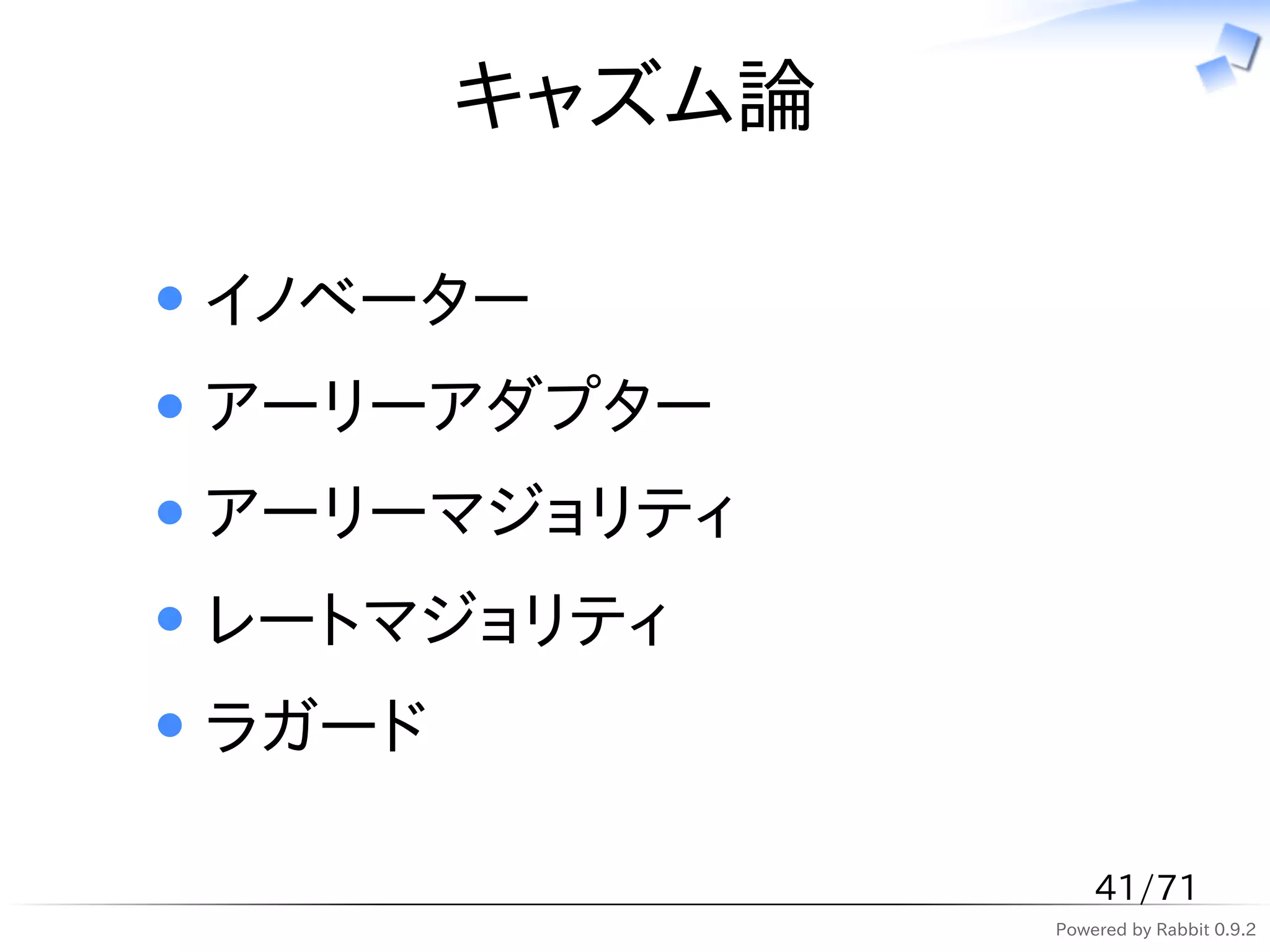 キャズム論

- イノベーター
- アーリーアダプター
- アーリーマジョリティ
- レートマジョリティ
- ラガード

41/71

Powered by Rabbit 0.9.2